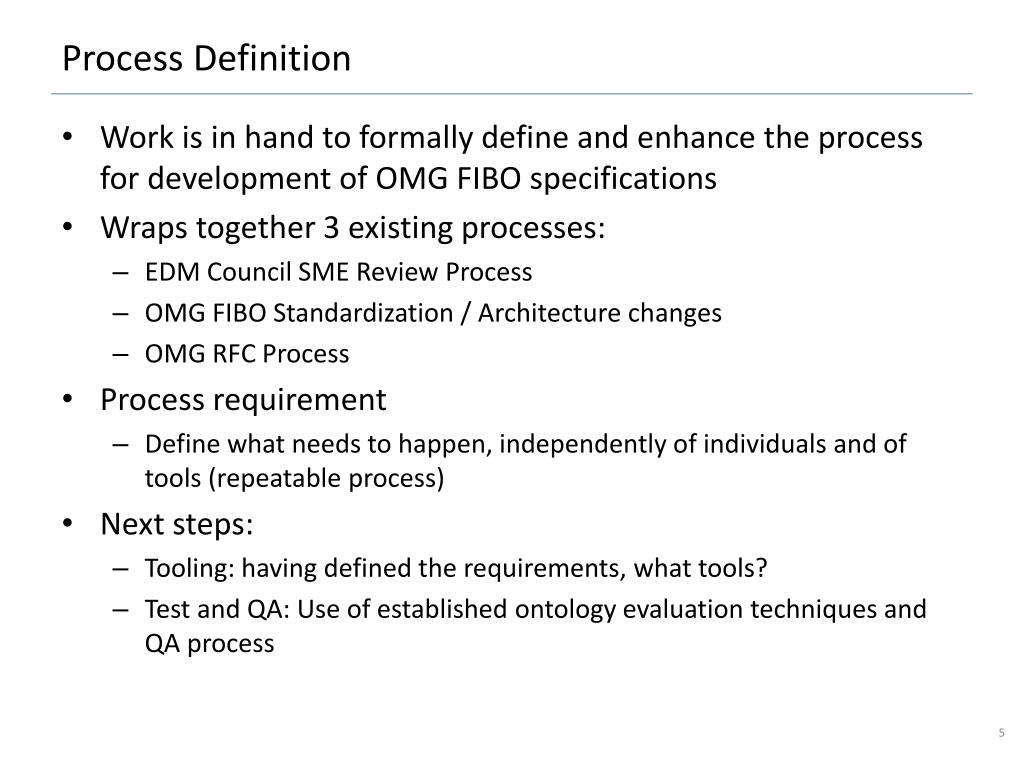 Process Definition

• Work is in hand to formally define and enhance the process for development of OMG FIBO specifications
• Wraps together 3 existing processes:
– EDM Council SME Review Process
– OMG FIBO Standardization / Architecture changes
– OMG RFC Process
• Process requirement
– Define what needs to happen, independently of individuals and of tools (repeatable process)
• Next steps:
– Tooling: having defined the requirements, what tools?
– Test and QA: Use of established ontology evaluation techniques and QA process

5